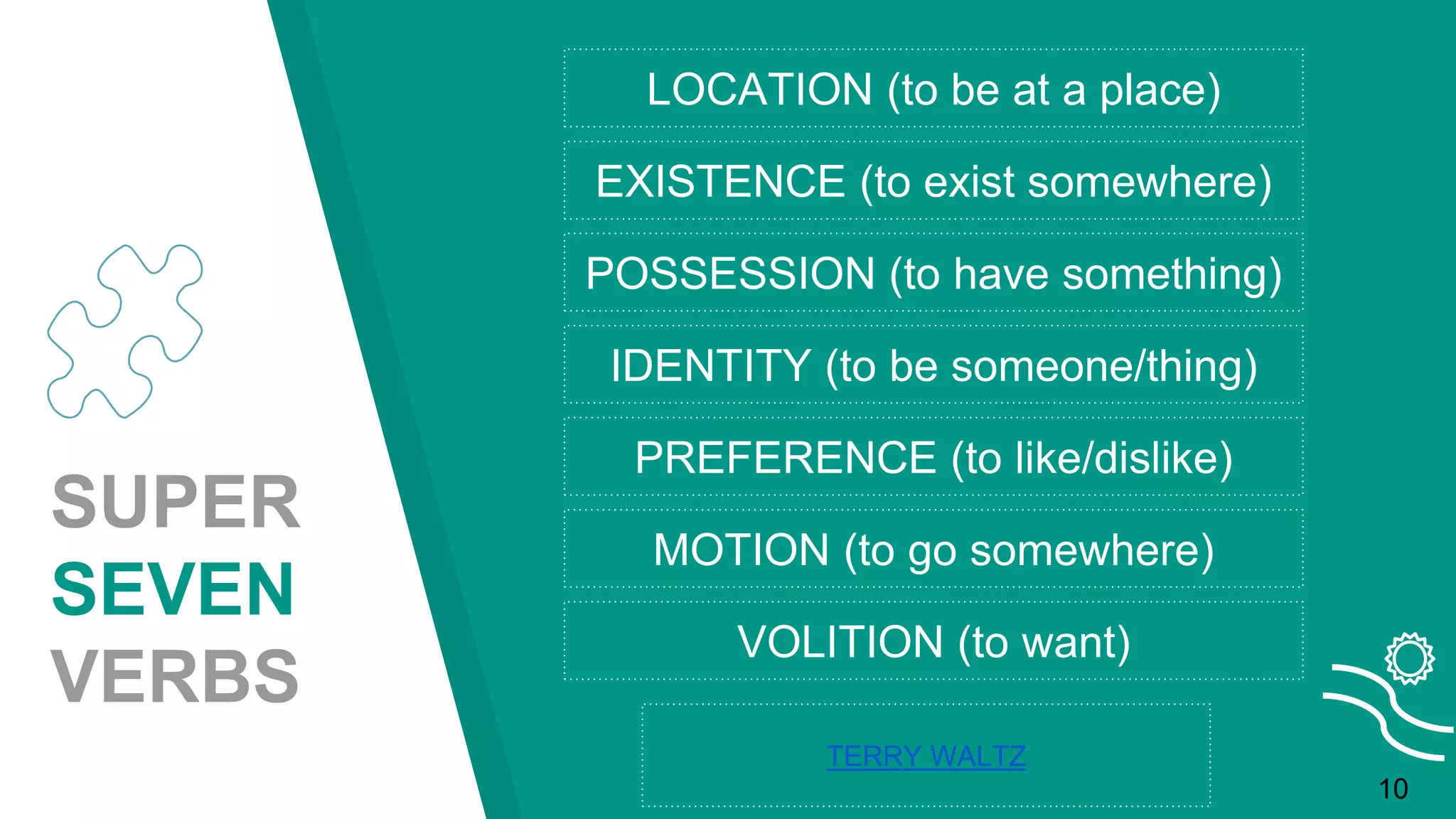 SUPER
SEVEN
VERBS

LOCATION (to be at a place)

EXISTENCE (to exist somewhere)

POSSESSION (to have something)

IDENTITY (to be someone/thing)

PREFERENCE (to like/dislike)

MOTION (to go somewhere)

VOLITION (to want)

TERRY WALTZ

10